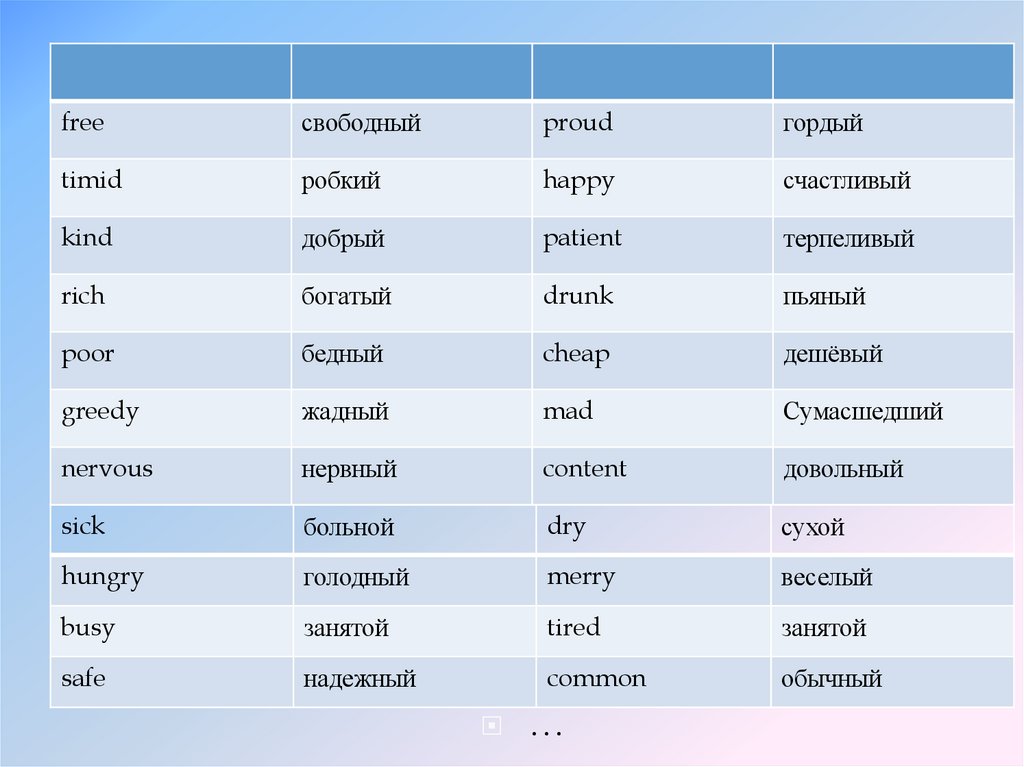 | | | | |
|---|---|---|---|
| free | свободный | proud | гордый |
| timid | робкий | happy | счастливый |
| kind | добрый | patient | терпеливый |
| rich | богатый | drunk | пьяный |
| poor | бедный | cheap | дешёвый |
| greedy | жадный | mad | Сумасшедший |
| nervous | нервный | content | довольный |
| sick | больной | dry | сухой |
| hungry | голодный | merry | веселый |
| busy | занятой | tired | занятой |
| safe | надежный | common | обычный |

…